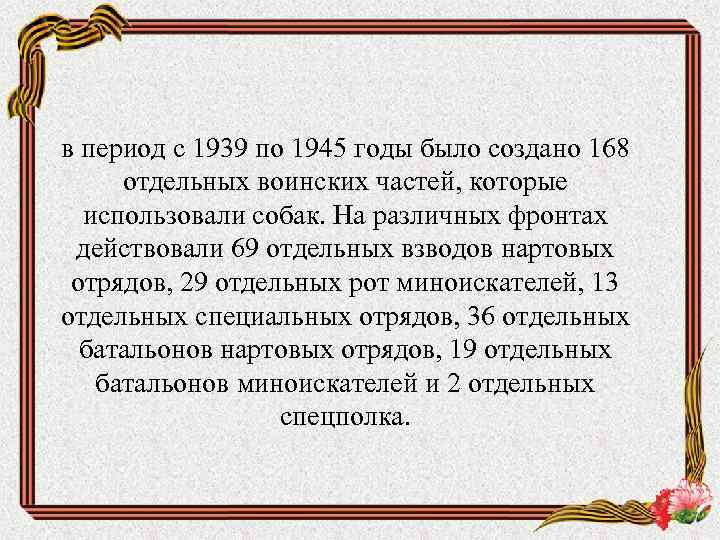 в период с 1939 по 1945 годы было создано 168 отдельных воинских частей, которые использовали собак. На различных фронтах действовали 69 отдельных взводов нартовых отрядов, 29 отдельных рот миноискателей, 13 отдельных специальных отрядов, 36 отдельных батальонов нартовых отрядов, 19 отдельных батальонов миноискателей и 2 отдельных спецполка.